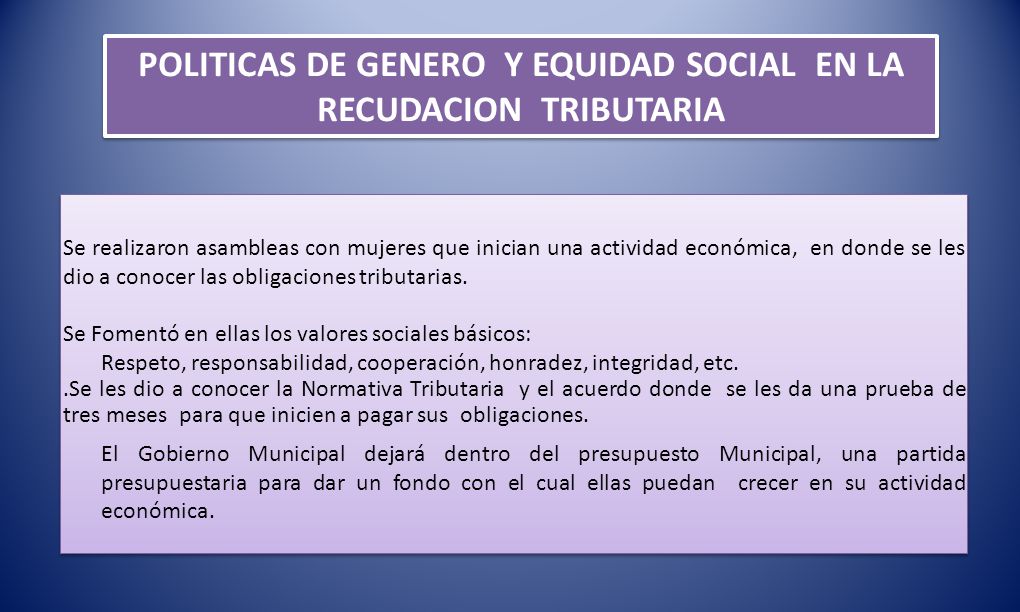 POLITICAS DE GENERO Y EQUIDAD SOCIAL EN LA RECUDACION TRIBUTARIA

Se realizaron asambleas con mujeres que inician una actividad económica, en donde se les dio a conocer las obligaciones tributarias.

Se Fomentó en ellas los valores sociales básicos:
Respeto, responsabilidad, cooperación, honradez, integridad, etc.
.Se les dio a conocer la Normativa Tributaria y el acuerdo donde se les da una prueba de tres meses para que inicien a pagar sus obligaciones.

El Gobierno Municipal dejará dentro del presupuesto Municipal, una partida presupuestaria para dar un fondo con el cual ellas puedan crecer en su actividad económica.